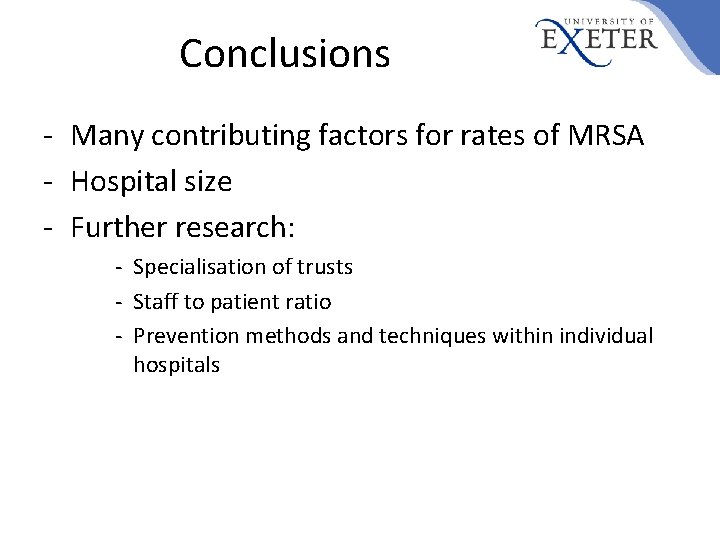 Conclusions

UNIVERSITY OF EXETER

- Many contributing factors for rates of MRSA
- Hospital size
- Further research:
  - Specialisation of trusts
  - Staff to patient ratio
  - Prevention methods and techniques within individual hospitals